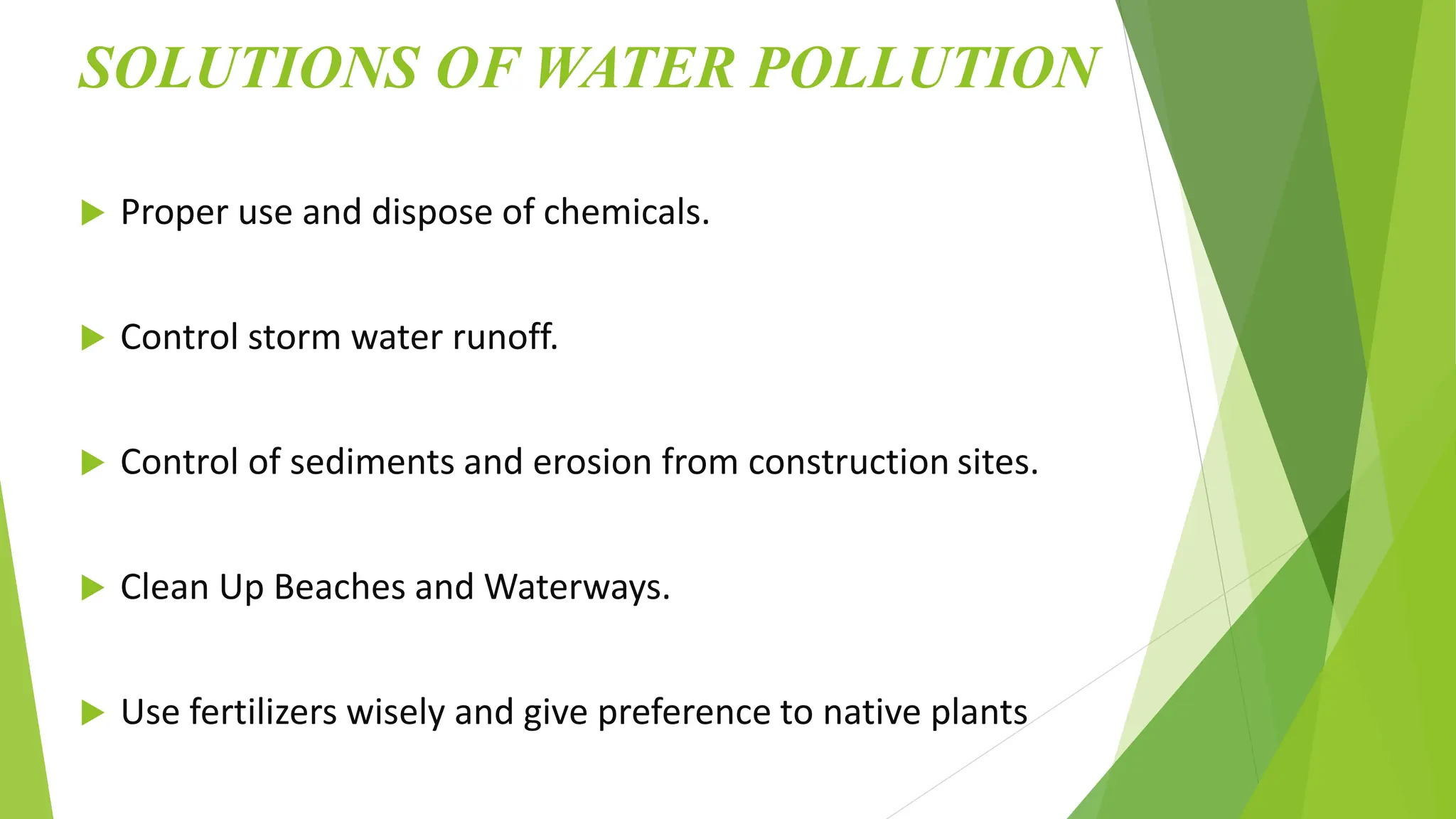 SOLUTIONS OF WATER POLLUTION

Proper use and dispose of chemicals.

Control storm water runoff.

Control of sediments and erosion from construction sites.

Clean Up Beaches and Waterways.

Use fertilizers wisely and give preference to native plants